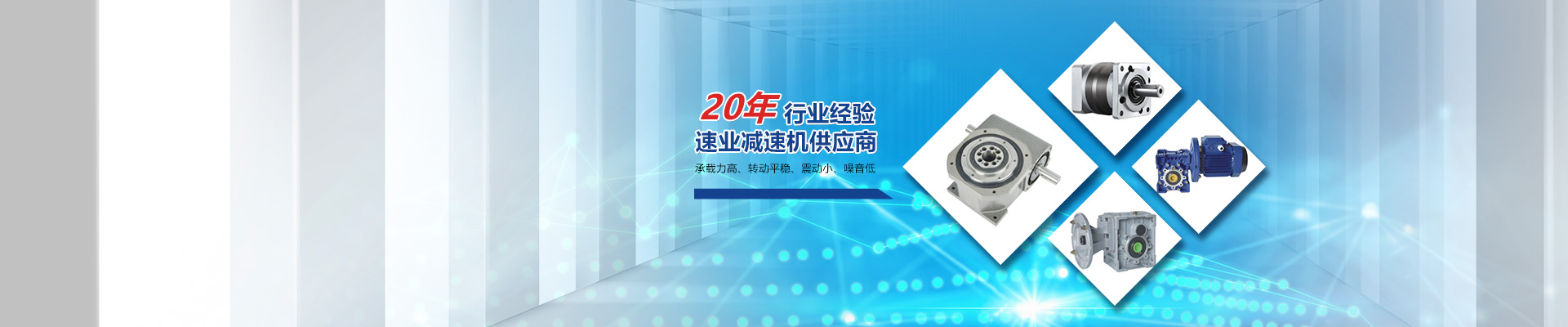 20年 行业经验
速业减速机供应商
承载力高、转动平稳、震动小、噪音低